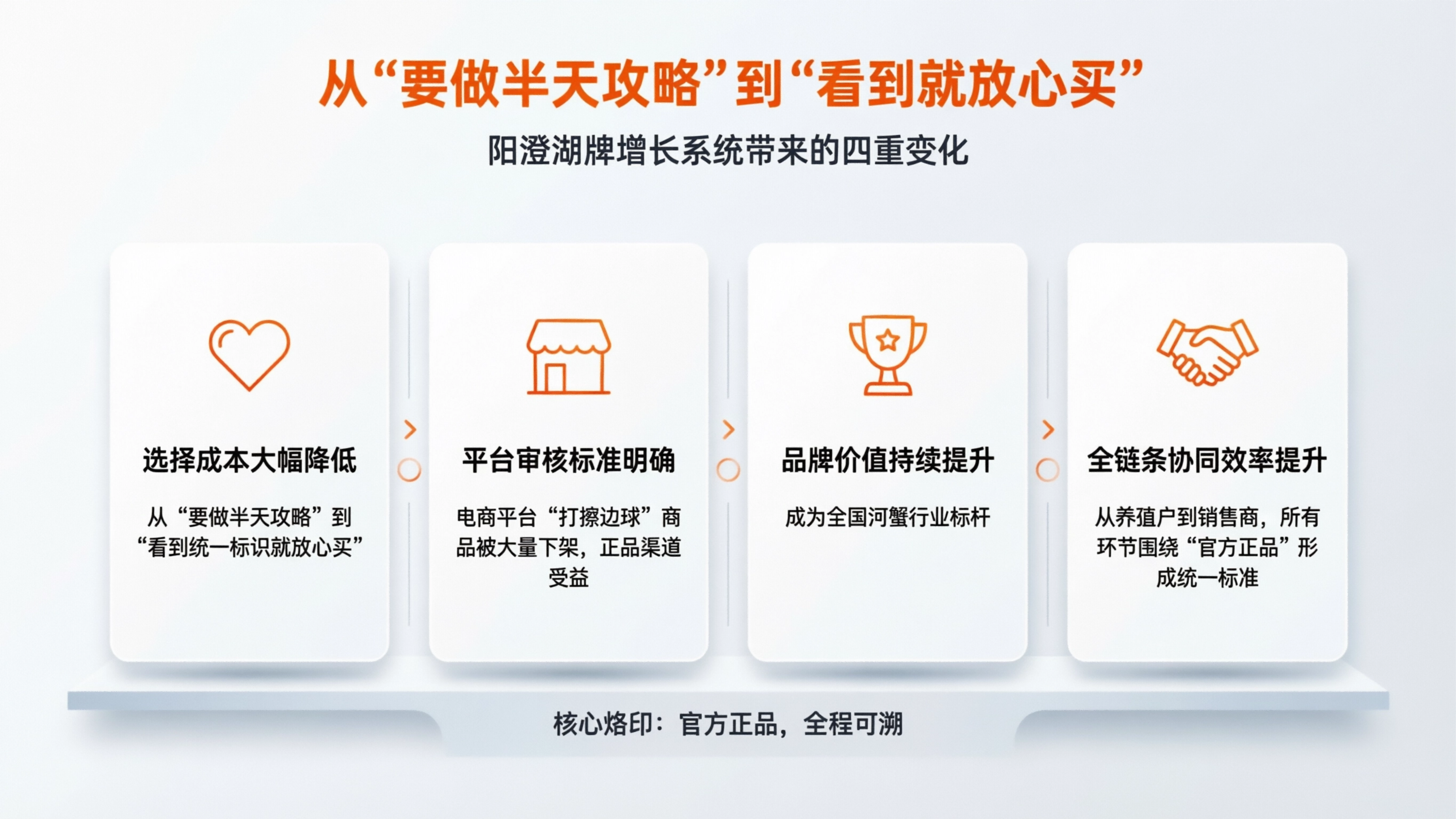 从“要做半天攻略”到“看到就放心买”

阳澄湖牌增长系统带来的四重变化

选择成本大幅降低

从“要做半天攻略”到“看到统一标识就放心买”

平台审核标准明确

电商平台“打擦边球”商品被大量下架，正品渠道受益

品牌价值持续提升

成为全国河蟹行业标杆

全链条协同效率提升

从养殖户到销售商，所有环节围绕“官方正品”形成统一标准

核心烙印：官方正品，全程可溯